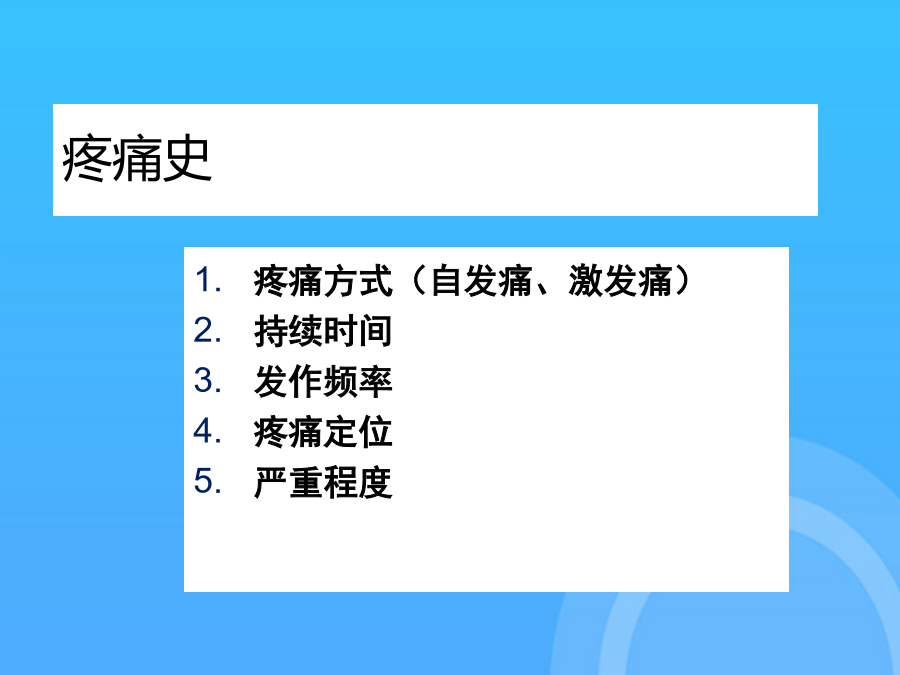 疼痛史

1. 疼痛方式（自发痛、激发痛）
2. 持续时间
3. 发作频率
4. 疼痛定位
5. 严重程度